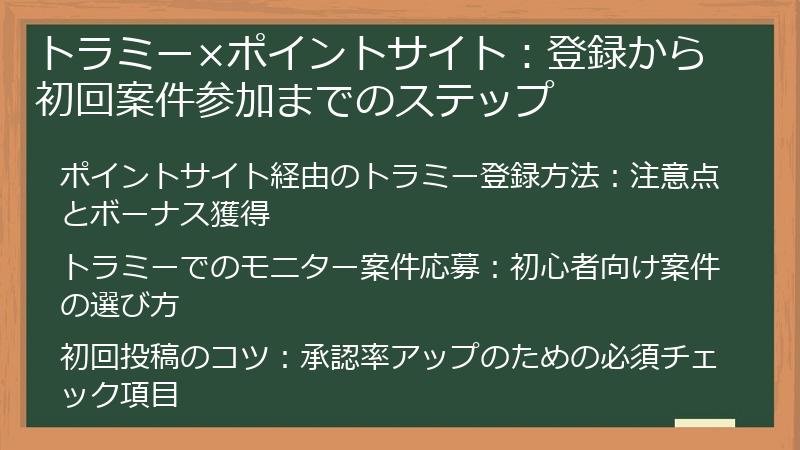 トラミー×ポイントサイト：登録から初回案件参加までのステップ

ポイントサイト経由のトラミー登録方法：注意点とボーナス獲得

トラミーでのモニター案件応募：初心者向け案件の選び方

初回投稿のコツ：承認率アップのための必須チェック項目